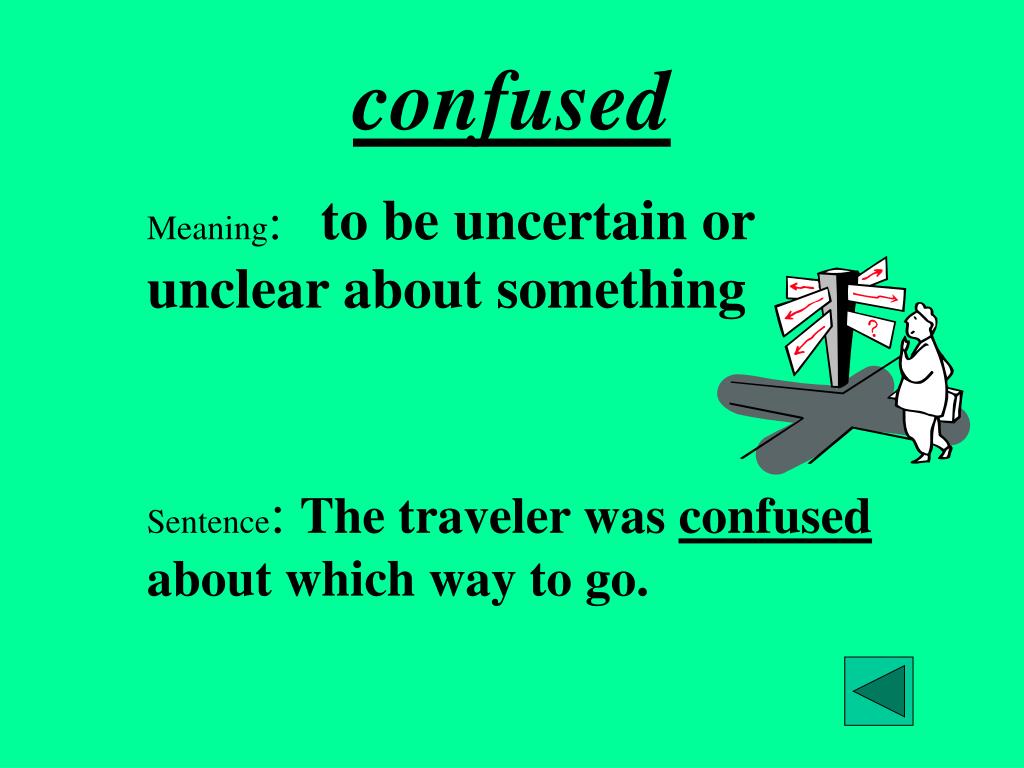 confused

Meaning: to be uncertain or unclear about something

?

Sentence: The traveler was confused about which way to go.